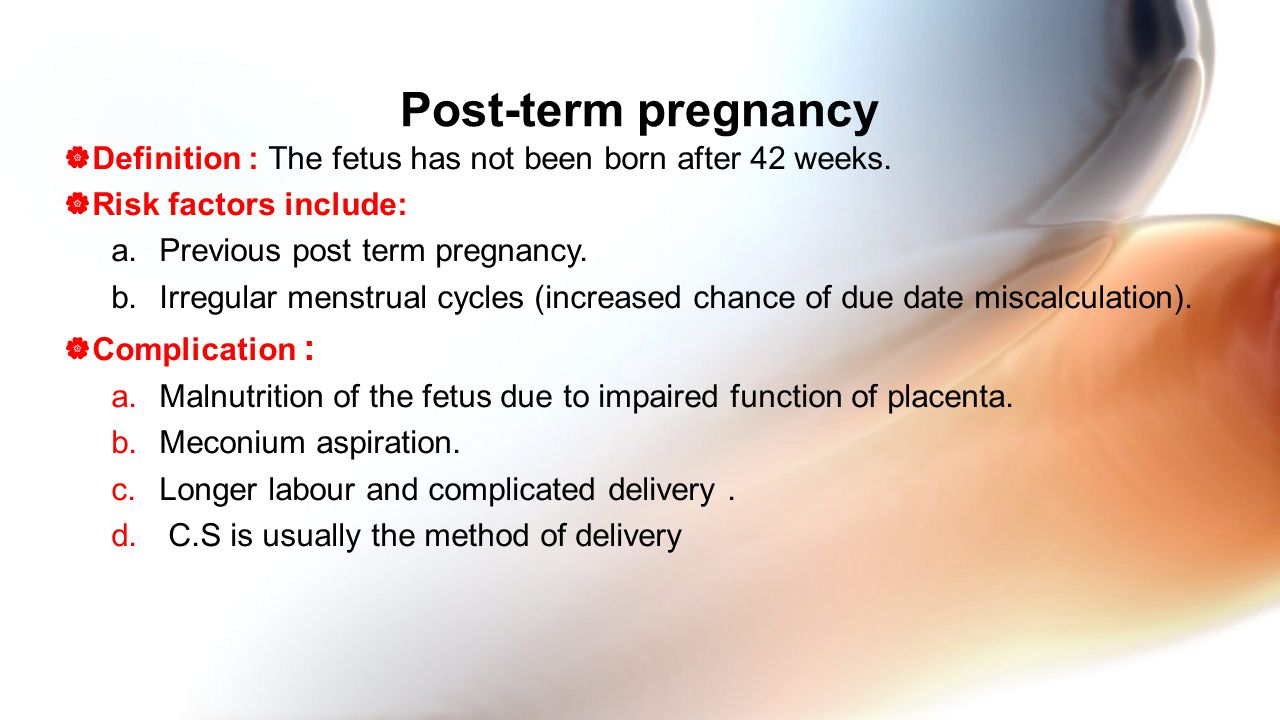 Post-term pregnancy

Definition : The fetus has not been born after 42 weeks.

Risk factors include:

a. Previous post term pregnancy.

b. Irregular menstrual cycles (increased chance of due date miscalculation).

Complication :

a. Malnutrition of the fetus due to impaired function of placenta.

b. Meconium aspiration.

c. Longer labour and complicated delivery .

d. C.S is usually the method of delivery